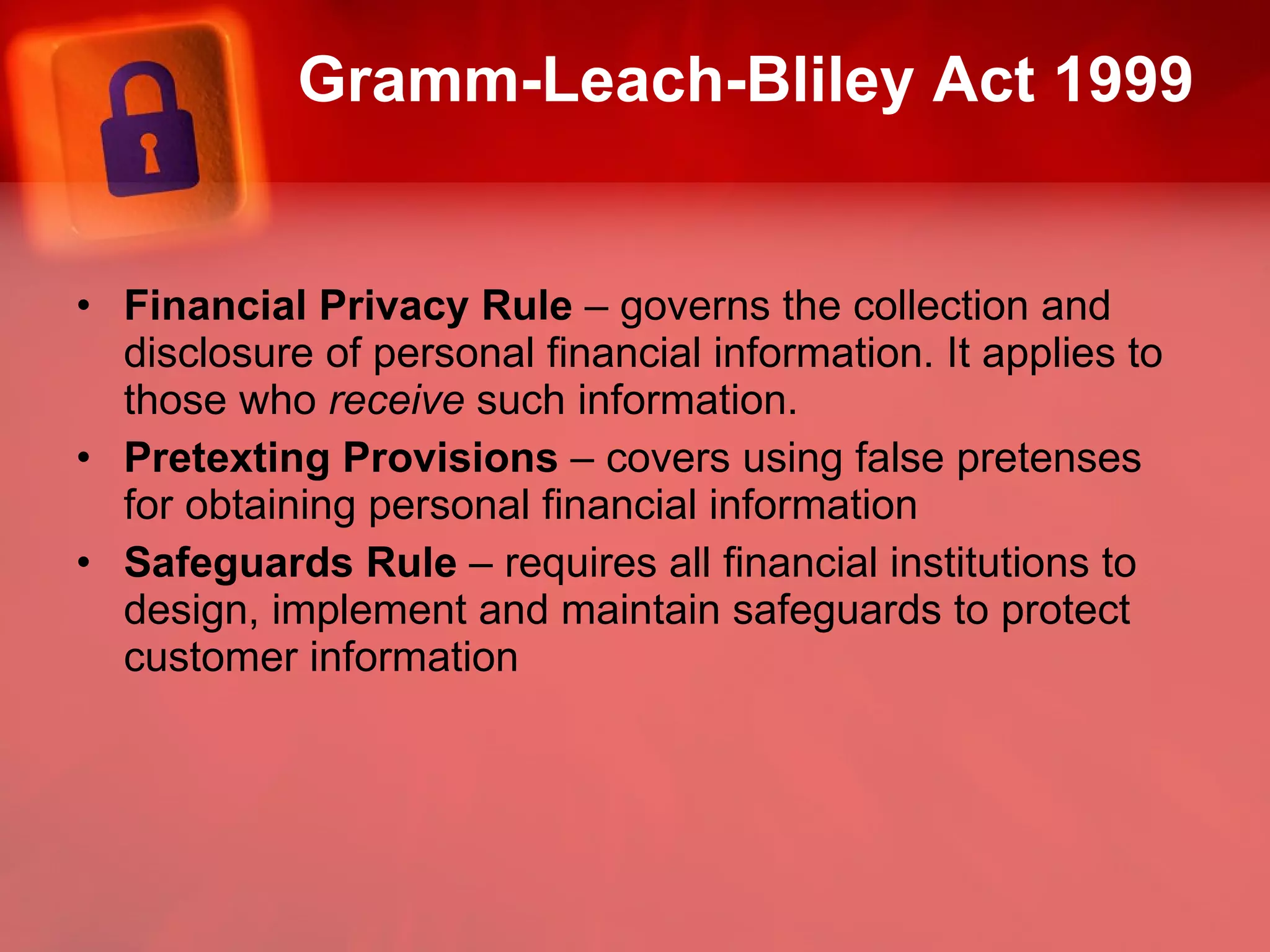 Gramm-Leach-Bliley Act 1999

• Financial Privacy Rule – governs the collection and disclosure of personal financial information. It applies to those who receive such information.
• Pretexting Provisions – covers using false pretenses for obtaining personal financial information
• Safeguards Rule – requires all financial institutions to design, implement and maintain safeguards to protect customer information